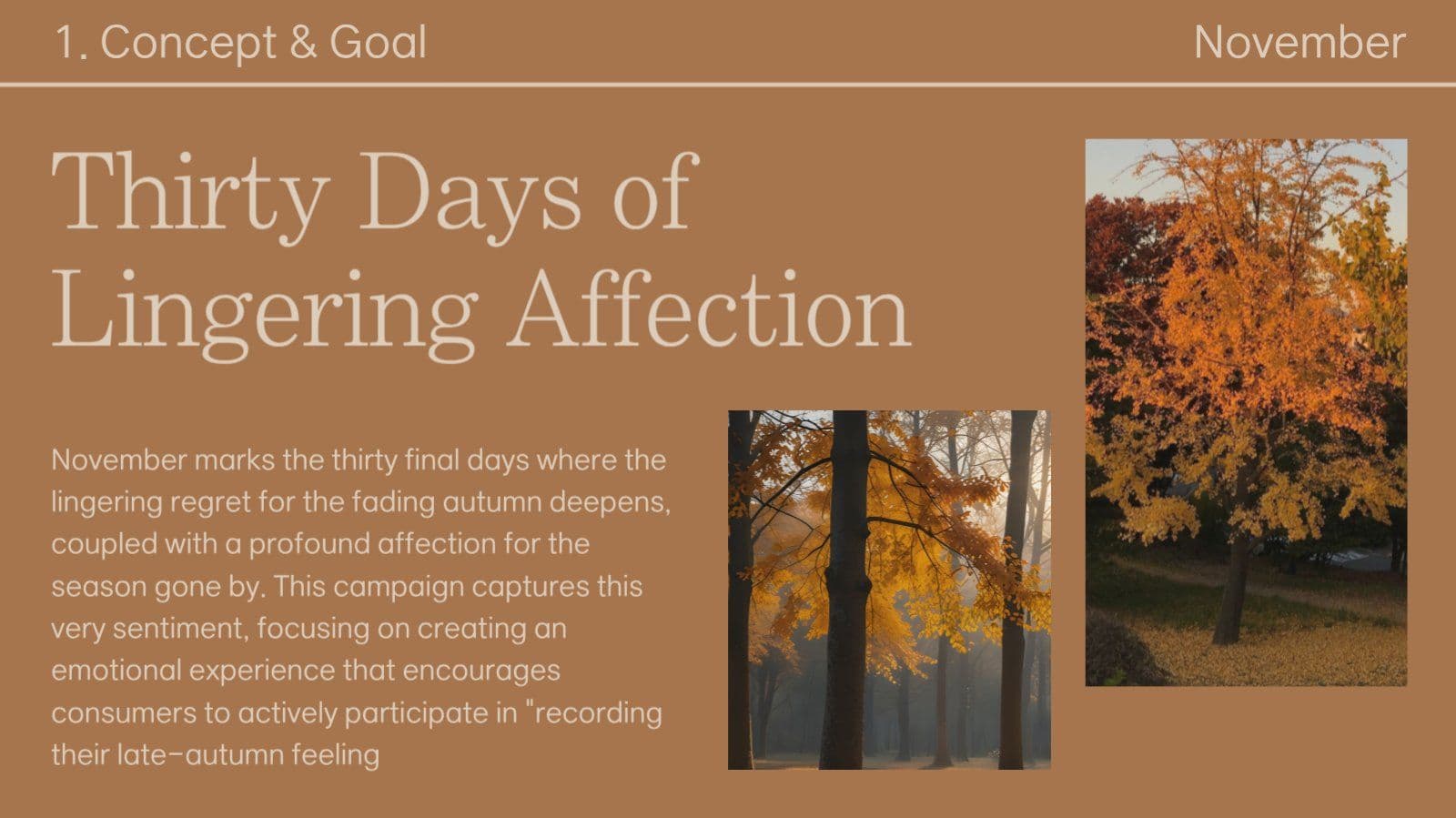 1. Concept & Goal

November

Thirty Days of Lingering Affection

November marks the thirty final days where the lingering regret for the fading autumn deepens, coupled with a profound affection for the season gone by. This campaign captures this very sentiment, focusing on creating an emotional experience that encourages consumers to actively participate in "recording their late-autumn feeling